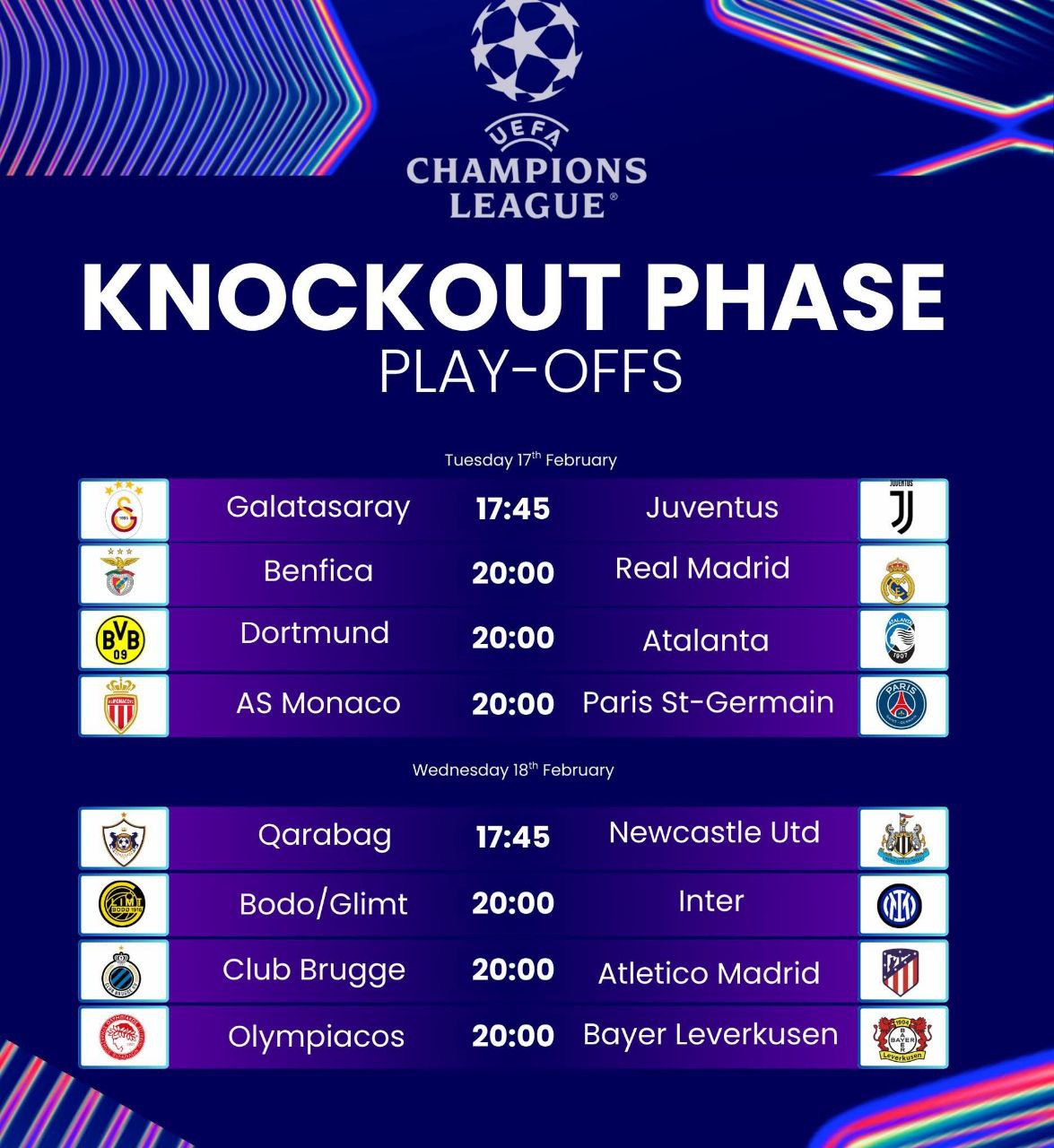 UEFA
CHAMPIONS LEAGUE®

KNOCKOUT PHASE
PLAY-OFFS

Tuesday 17th February

| Galatasaray | 17:45 | Juventus |
|---|---|---|
| Benfica | 20:00 | Real Madrid |
| Dortmund | 20:00 | Atalanta |
| AS Monaco | 20:00 | Paris St-Germain |

Wednesday 18th February

| Qarabag | 17:45 | Newcastle Utd |
|---|---|---|
| Bodo/Glimt | 20:00 | Inter |
| Club Brugge | 20:00 | Atletico Madrid |
| Olympiacos | 20:00 | Bayer Leverkusen |